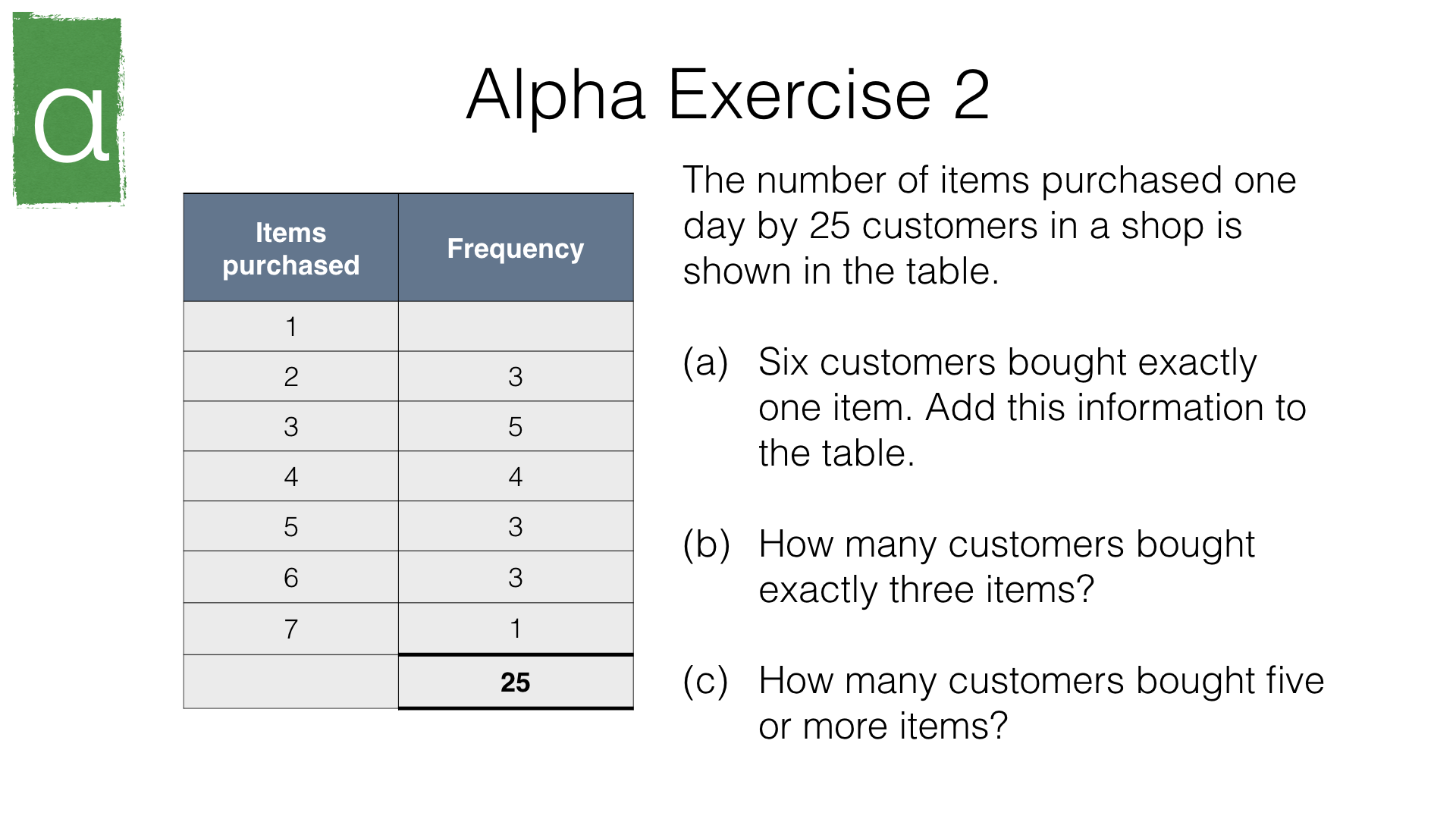 α

Alpha Exercise 2

| Items purchased | Frequency |
|---|---|
| 1 | |
| 2 | 3 |
| 3 | 5 |
| 4 | 4 |
| 5 | 3 |
| 6 | 3 |
| 7 | 1 |
| | **25** |

The number of items purchased one day by 25 customers in a shop is shown in the table.

(a) Six customers bought exactly one item. Add this information to the table.

(b) How many customers bought exactly three items?

(c) How many customers bought five or more items?